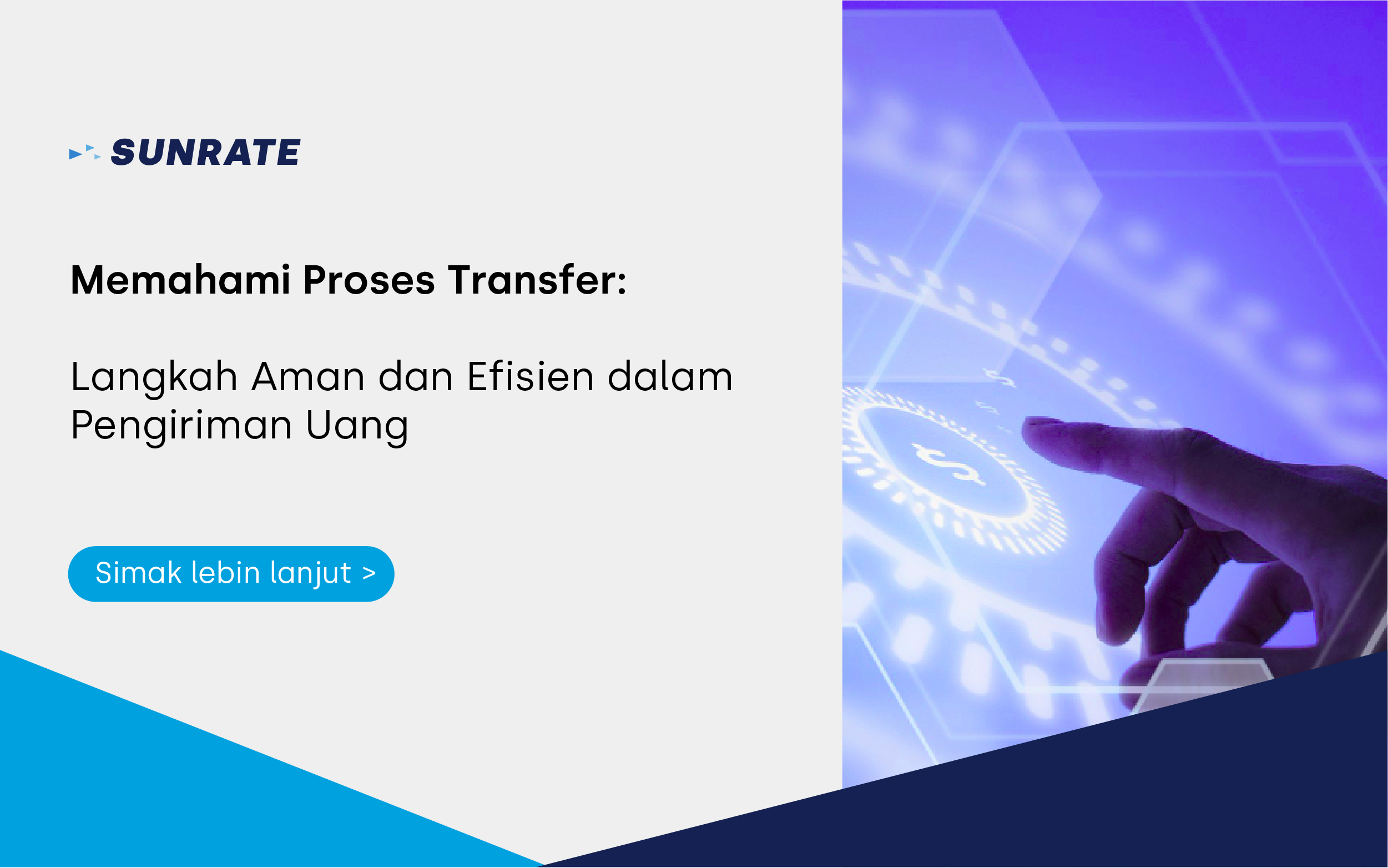 SUNRATE

Memahami Proses Transfer:

Langkah Aman dan Efisien dalam Pengiriman Uang

Simak lebin lanjut >

$